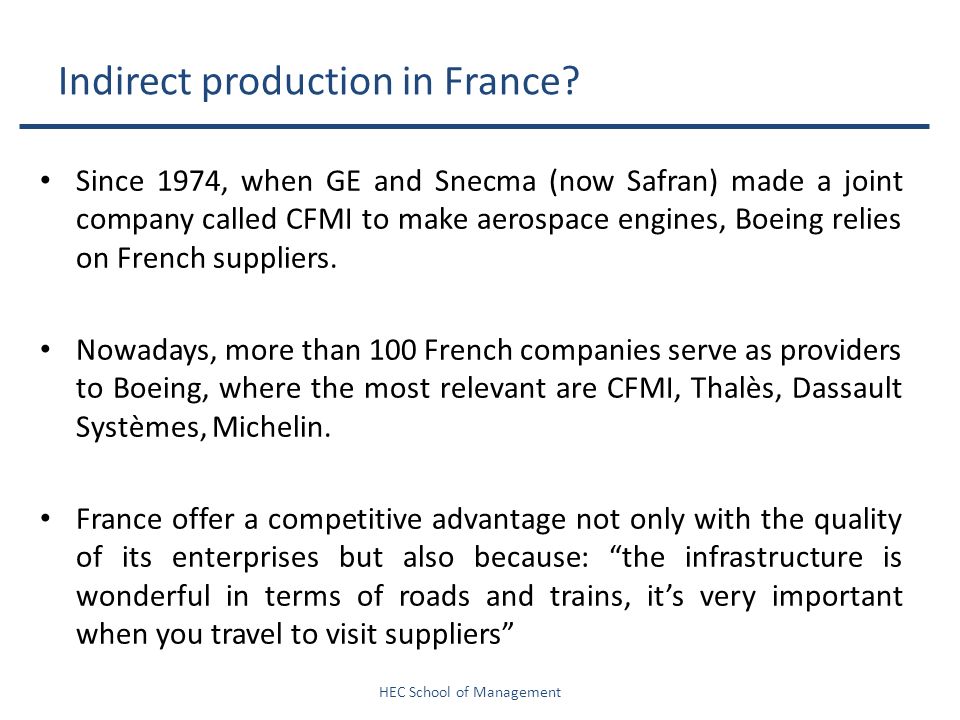 Indirect production in France?

• Since 1974, when GE and Snecma (now Safran) made a joint company called CFMI to make aerospace engines, Boeing relies on French suppliers.

• Nowadays, more than 100 French companies serve as providers to Boeing, where the most relevant are CFMI, Thalès, Dassault Systèmes, Michelin.

• France offer a competitive advantage not only with the quality of its enterprises but also because: “the infrastructure is wonderful in terms of roads and trains, it’s very important when you travel to visit suppliers”

HEC School of Management